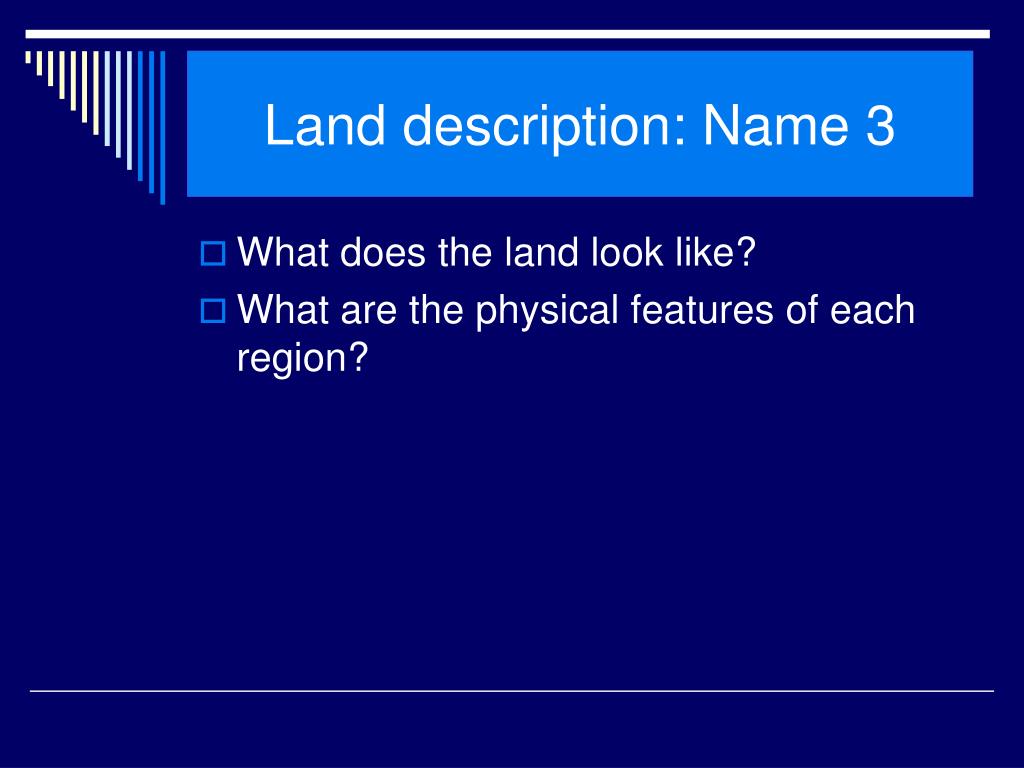 Land description: Name 3

What does the land look like?

What are the physical features of each region?